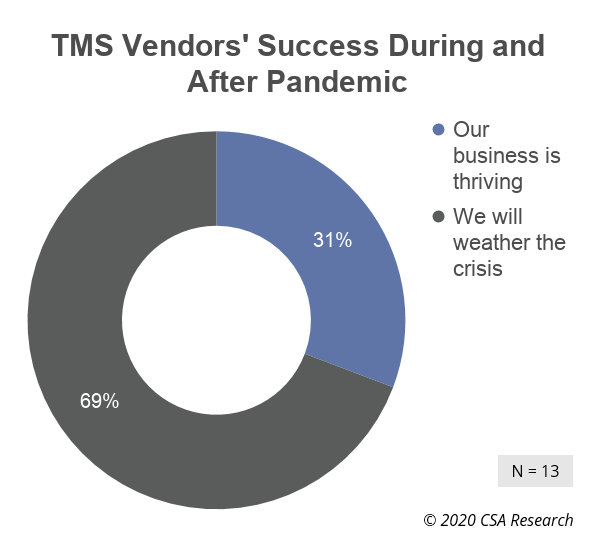 TMS Vendors' Success During and After Pandemic

Our business is thriving

We will weather the crisis

31%

69%

N = 13

© 2020 CSA Research